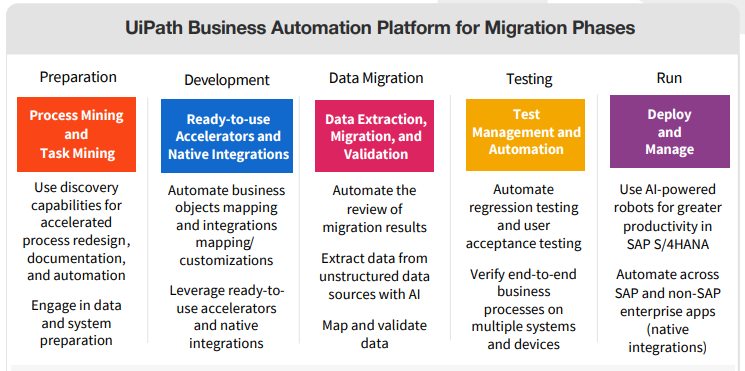 UiPath Business Automation Platform for Migration Phases

Preparation

Process Mining and Task Mining

Use discovery capabilities for accelerated process redesign, documentation, and automation

Engage in data and system preparation

Development

Ready-to-use Accelerators and Native Integrations

Automate business objects mapping and integrations mapping/ customizations

Leverage ready-to-use accelerators and native integrations

Data Migration

Data Extraction, Migration, and Validation

Automate the review of migration results

Extract data from unstructured data sources with AI

Map and validate data

Testing

Test Management and Automation

Automate regression testing and user acceptance testing

Verify end-to-end business processes on multiple systems and devices

Run

Deploy and Manage

Use AI-powered robots for greater productivity in SAP S/4HANA

Automate across SAP and non-SAP enterprise apps (native integrations)